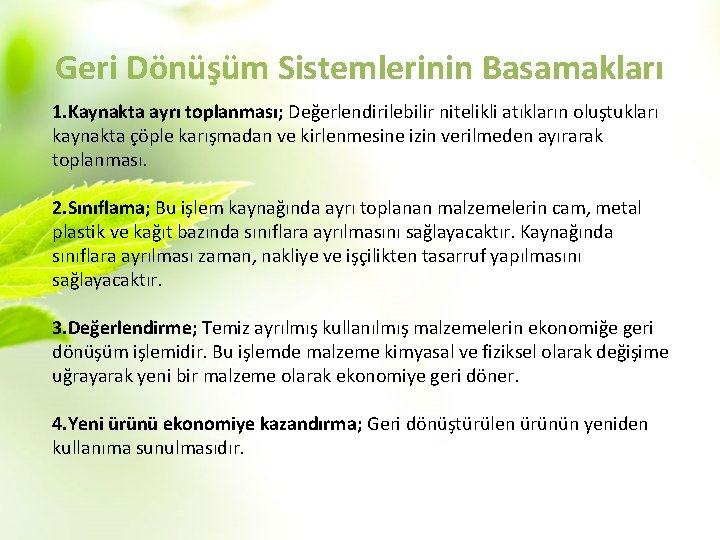 Geri Dönüşüm Sistemlerinin Basamakları

1.Kaynakta ayrı toplanması; Değerlendirilebilir nitelikli atıkların oluştukları kaynakta çöple karışmadan ve kirlenmesine izin verilmeden ayırarak toplanması.

2.Sınıflama; Bu işlem kaynağında ayrı toplanan malzemelerin cam, metal plastik ve kağıt bazında sınıflara ayrılmasını sağlayacaktır. Kaynağında sınıflara ayrılması zaman, nakliye ve işçilikten tasarruf yapılmasını sağlayacaktır.

3.Değerlendirme; Temiz ayrılmış kullanılmış malzemelerin ekonomiğe geri dönüşüm işlemidir. Bu işlemde malzeme kimyasal ve fiziksel olarak değişime uğrayarak yeni bir malzeme olarak ekonomiye geri döner.

4.Yeni ürünü ekonomiye kazandırma; Geri dönüştürülen ürünün yeniden kullanıma sunulmasıdır.